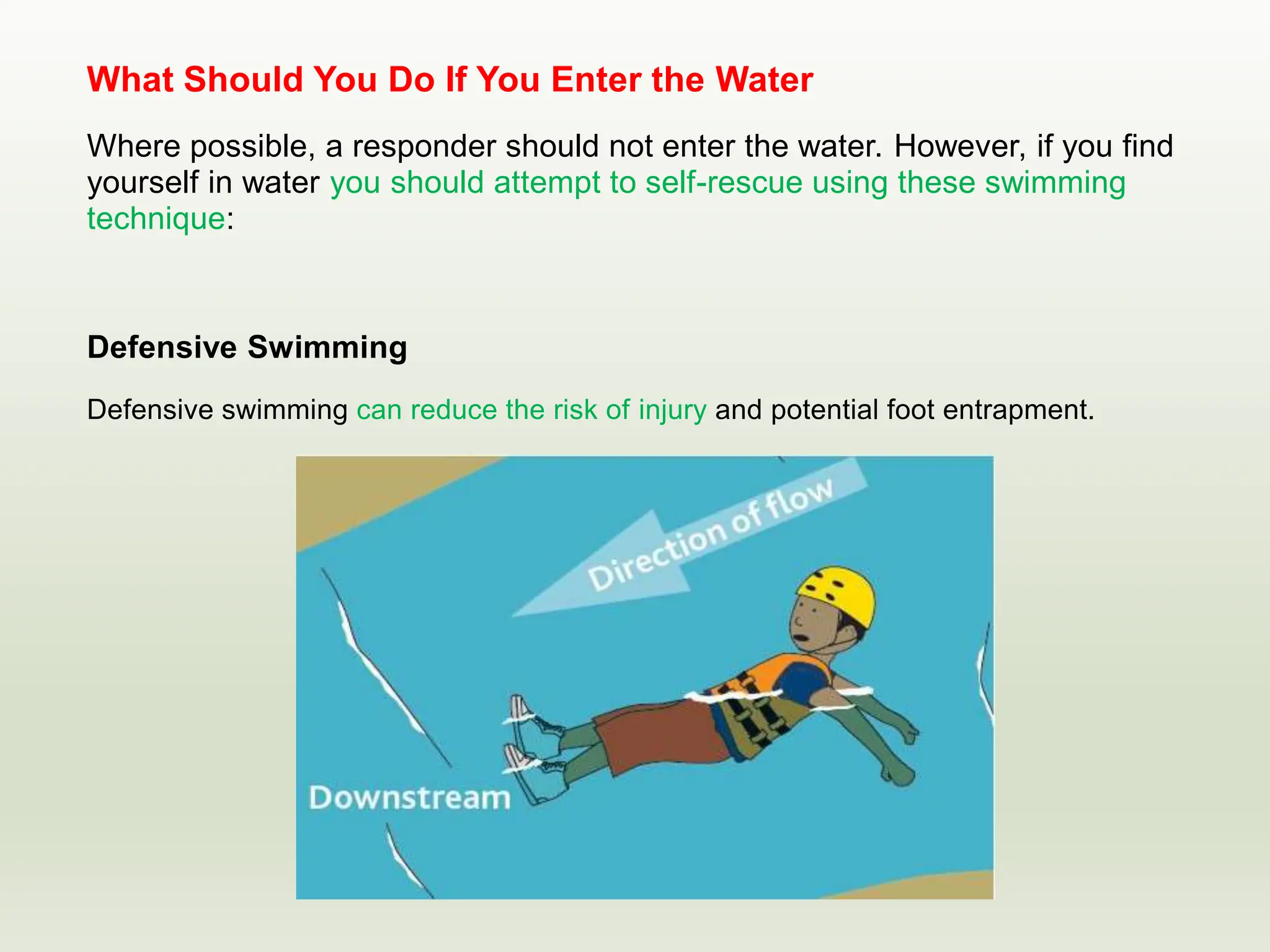 What Should You Do If You Enter the Water

Where possible, a responder should not enter the water. However, if you find yourself in water you should attempt to self-rescue using these swimming technique:

Defensive Swimming

Defensive swimming can reduce the risk of injury and potential foot entrapment.

Direction of flow

Downstream